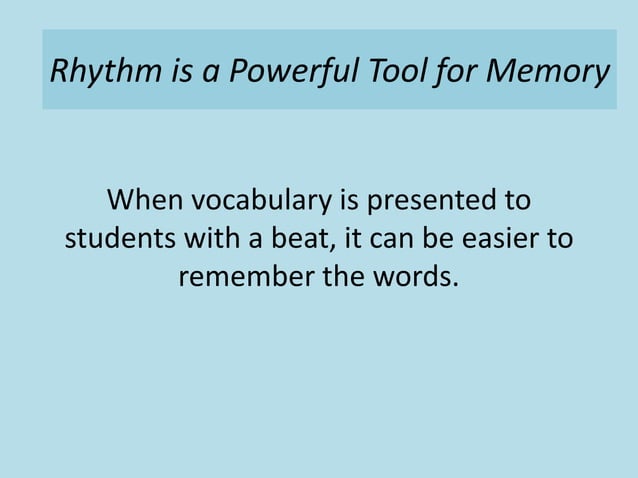 Rhythm is a Powerful Tool for Memory

When vocabulary is presented to students with a beat, it can be easier to remember the words.